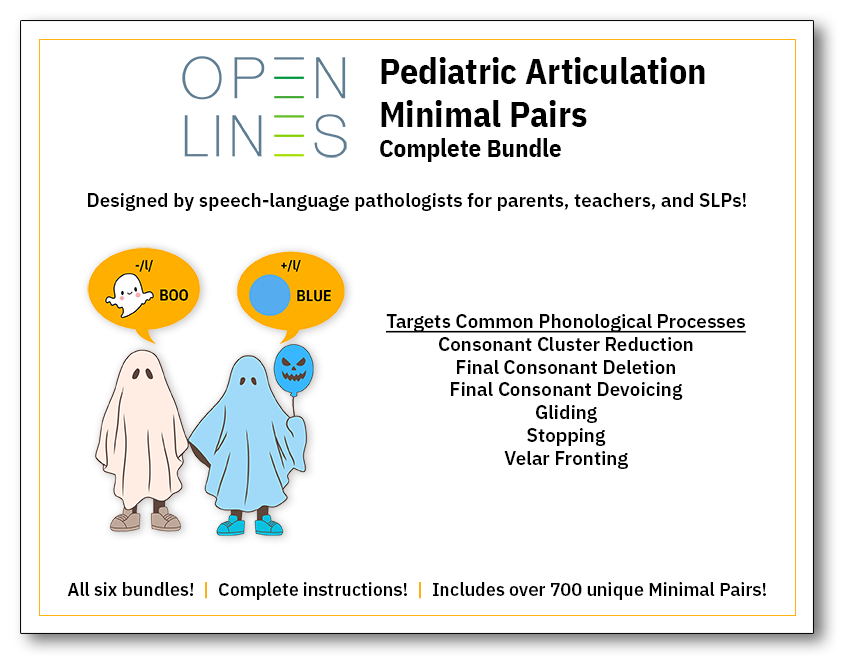 OPEN LINES

Pediatric Articulation Minimal Pairs
Complete Bundle

Designed by speech-language pathologists for parents, teachers, and SLPs!

-/l/
BOO

+/l/
BLUE

Targets Common Phonological Processes
Consonant Cluster Reduction
Final Consonant Deletion
Final Consonant Devoicing
Gliding
Stopping
Velar Fronting

All six bundles! | Complete instructions! | Includes over 700 unique Minimal Pairs!